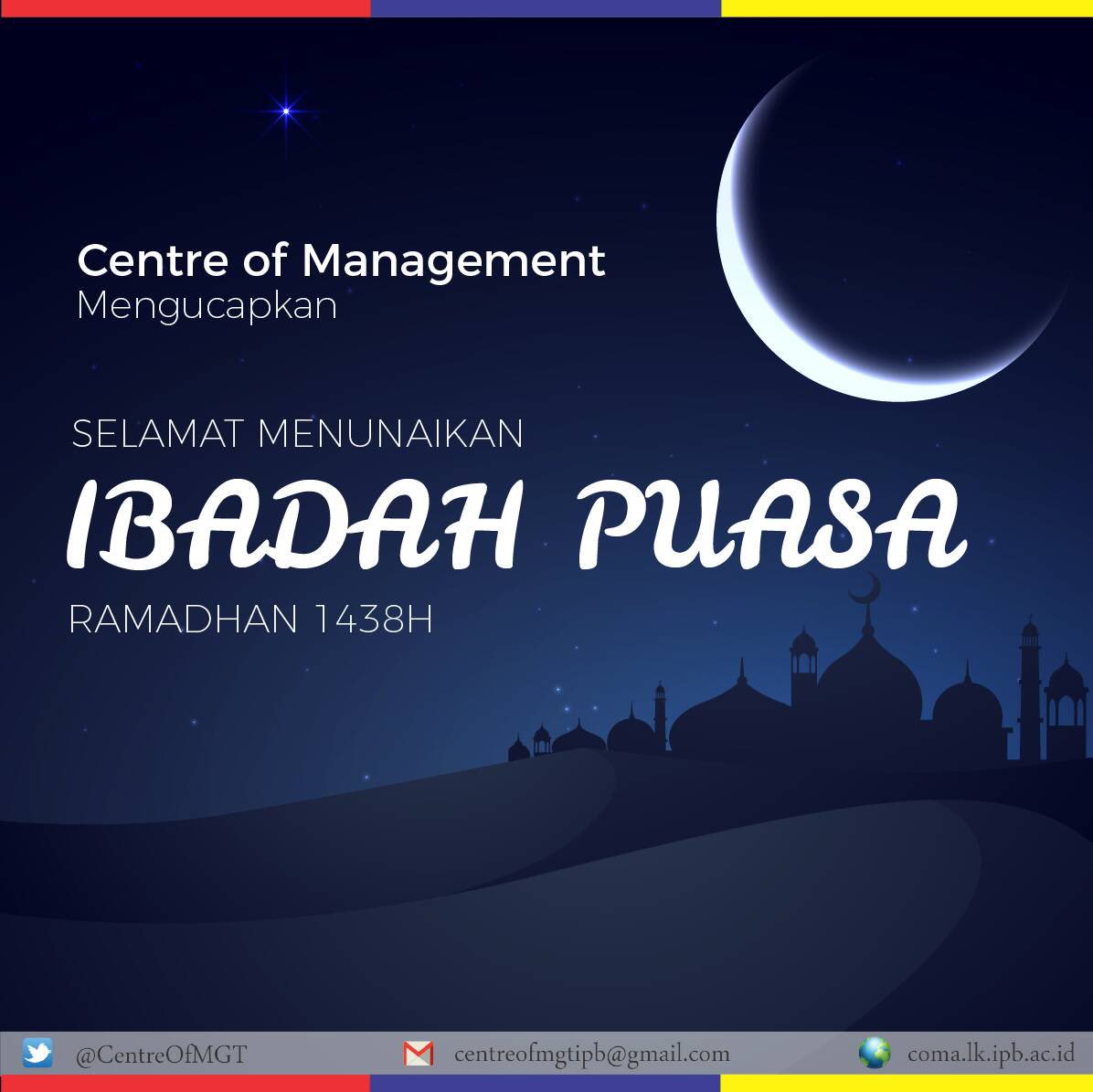 Centre of Management
Mengucapkan

SELAMAT MENUNAIKAN
IBADAH PUASA
RAMADHAN 1438H

@CentreOfMGT centreofmgtipb@gmail.com coma.lk.ipb.ac.id